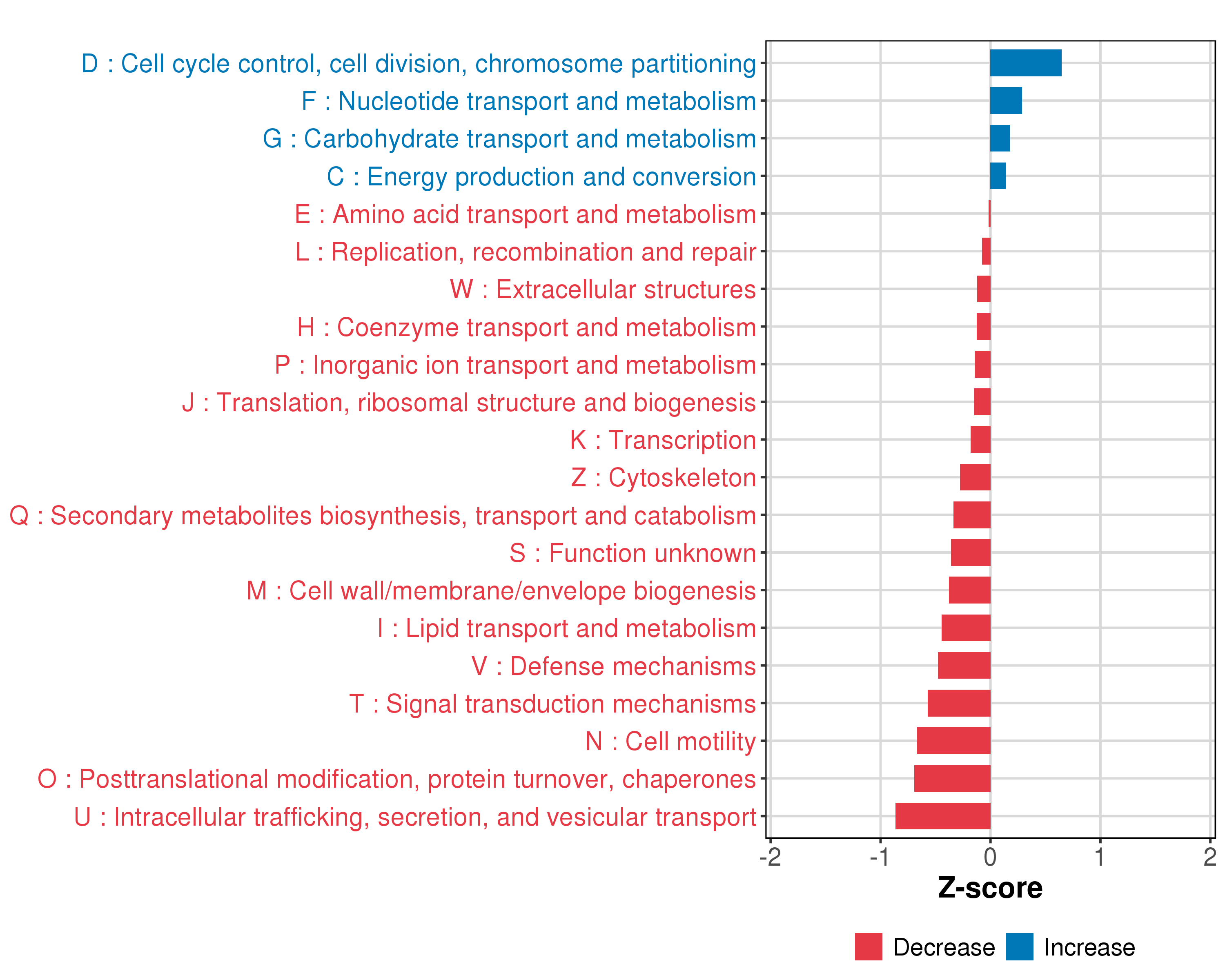 D : Cell cycle control, cell division, chromosome partitioning
F : Nucleotide transport and metabolism
G : Carbohydrate transport and metabolism
C : Energy production and conversion
E : Amino acid transport and metabolism
L : Replication, recombination and repair
W : Extracellular structures
H : Coenzyme transport and metabolism
P : Inorganic ion transport and metabolism
J : Translation, ribosomal structure and biogenesis
K : Transcription
Z : Cytoskeleton
Q : Secondary metabolites biosynthesis, transport and catabolism
S : Function unknown
M : Cell wall/membrane/envelope biogenesis
I : Lipid transport and metabolism
V : Defense mechanisms
T : Signal transduction mechanisms
N : Cell motility
O : Posttranslational modification, protein turnover, chaperones
U : Intracellular trafficking, secretion, and vesicular transport

-2 -1 0 1 2

Z-score

Decrease Increase